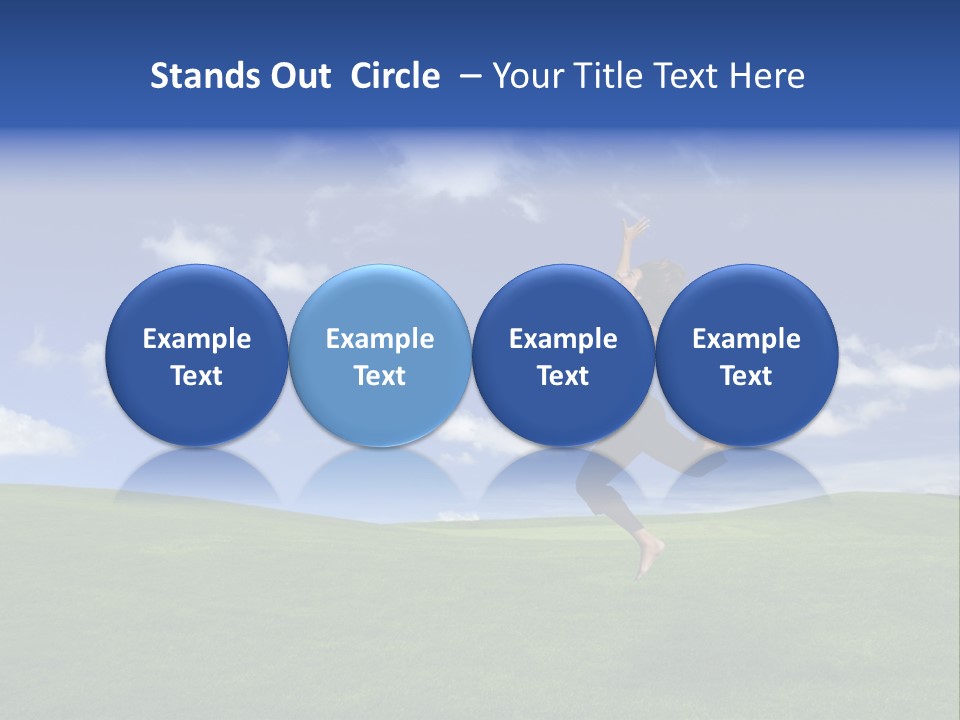 Stands Out Circle – Your Title Text Here

Example Text

Example Text

Example Text

Example Text